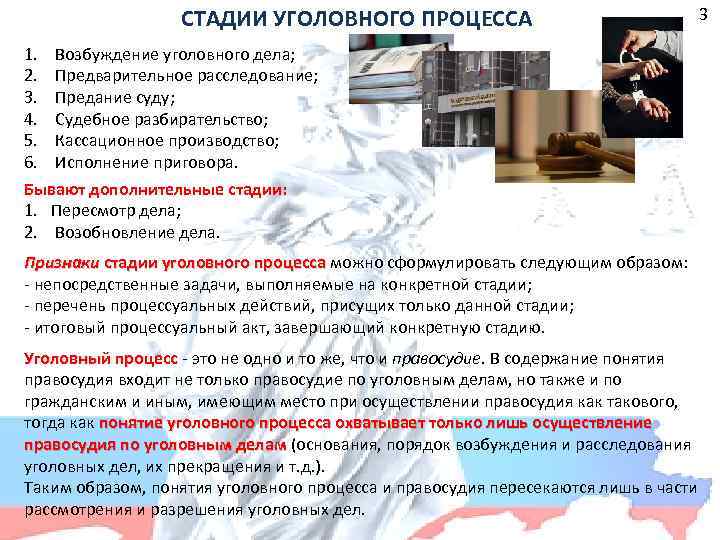 СТАДИИ УГОЛОВНОГО ПРОЦЕССА

3

1. Возбуждение уголовного дела;
2. Предварительное расследование;
3. Предание суду;
4. Судебное разбирательство;
5. Кассационное производство;
6. Исполнение приговора.

Бывают дополнительные стадии:
1. Пересмотр дела;
2. Возобновление дела.

Признаки стадии уголовного процесса можно сформулировать следующим образом:
- непосредственные задачи, выполняемые на конкретной стадии;
- перечень процессуальных действий, присущих только данной стадии;
- итоговый процессуальный акт, завершающий конкретную стадию.

Уголовный процесс - это не одно и то же, что и правосудие. В содержание понятия правосудия входит не только правосудие по уголовным делам, но также и по гражданским и иным, имеющим место при осуществлении правосудия как такового, тогда как понятие уголовного процесса охватывает только лишь осуществление правосудия по уголовным делам (основания, порядок возбуждения и расследования уголовных дел, их прекращения и т.д.).
Таким образом, понятия уголовного процесса и правосудия пересекаются лишь в части рассмотрения и разрешения уголовных дел.